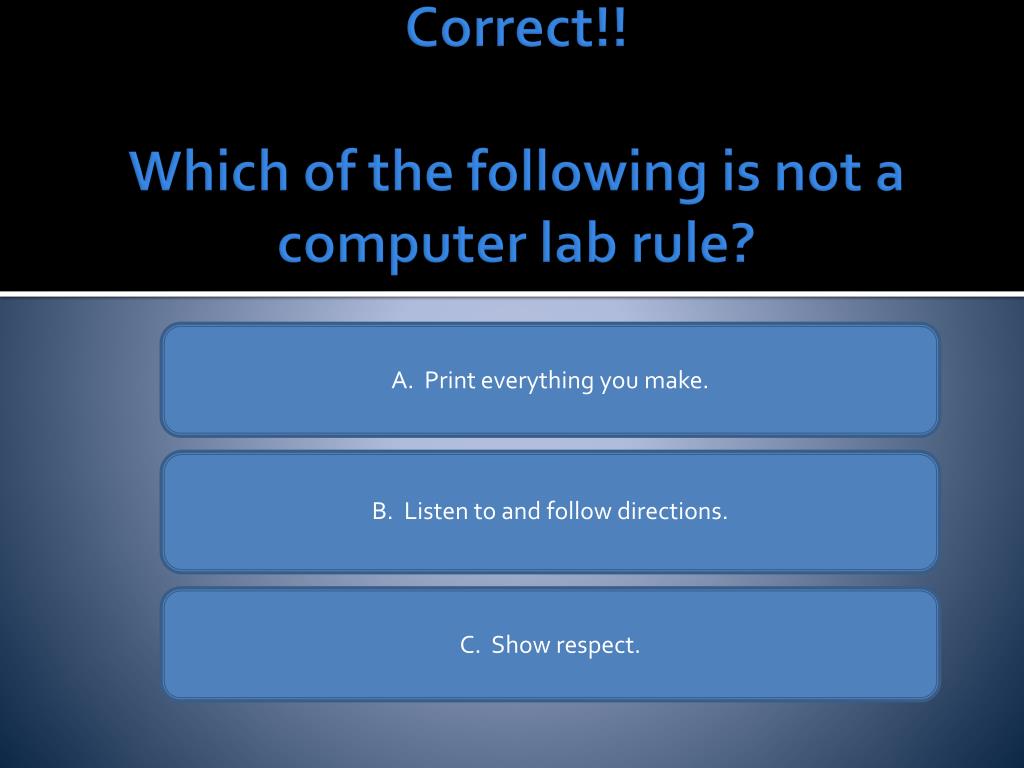 Correct!!

Which of the following is not a computer lab rule?

A. Print everything you make.

B. Listen to and follow directions.

C. Show respect.